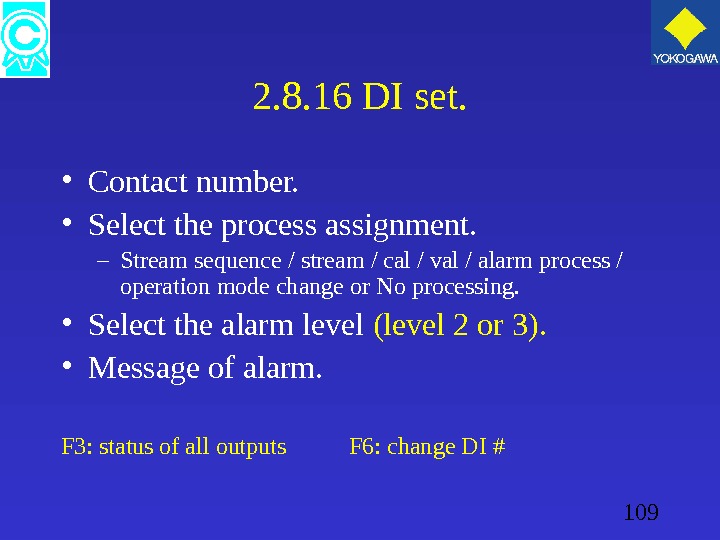 YOKOGAWA

2.8.16 DI set.

• Contact number.
• Select the process assignment.
– Stream sequence / stream / cal / val / alarm process / operation mode change or No processing.
• Select the alarm level (level 2 or 3).
• Message of alarm.

F3: status of all outputs F6: change DI #

109